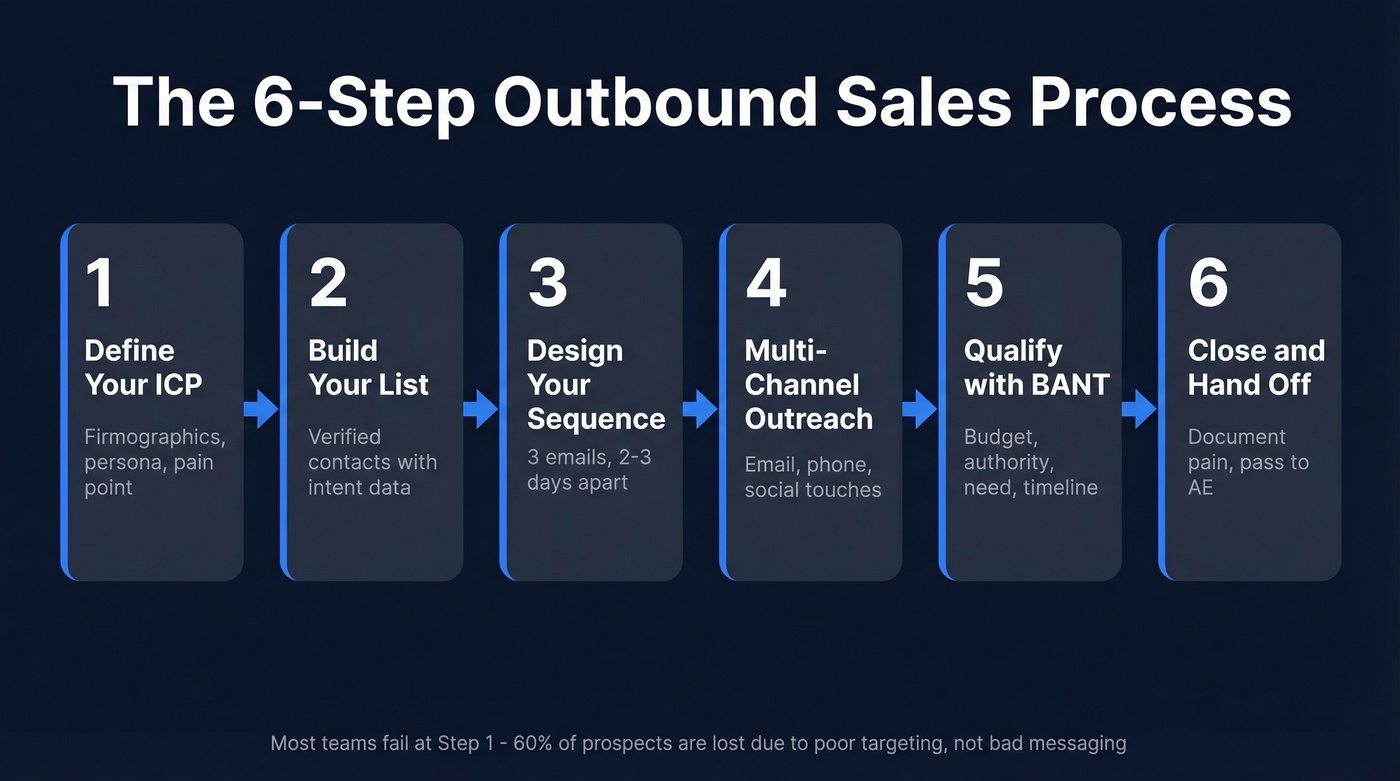 The 6-Step Outbound Sales Process

1
Define Your ICP
Firmographics, persona, pain point

2
Build Your List
Verified contacts with intent data

3
Design Your Sequence
3 emails, 2-3 days apart

4
Multi-Channel Outreach
Email, phone, social touches

5
Qualify with BANT
Budget, authority, need, timeline

6
Close and Hand Off
Document pain, pass to AE

Most teams fail at Step 1 - 60% of prospects are lost due to poor targeting, not bad messaging